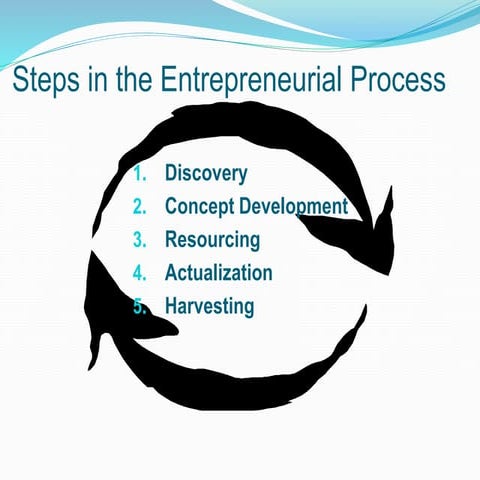 Steps in the Entrepreneurial Process

1. Discovery
2. Concept Development
3. Resourcing
4. Actualization
5. Harvesting